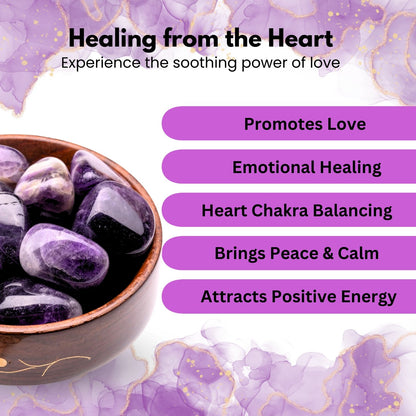 Healing from the Heart
Experience the soothing power of love

Promotes Love

Emotional Healing

Heart Chakra Balancing

Brings Peace & Calm

Attracts Positive Energy